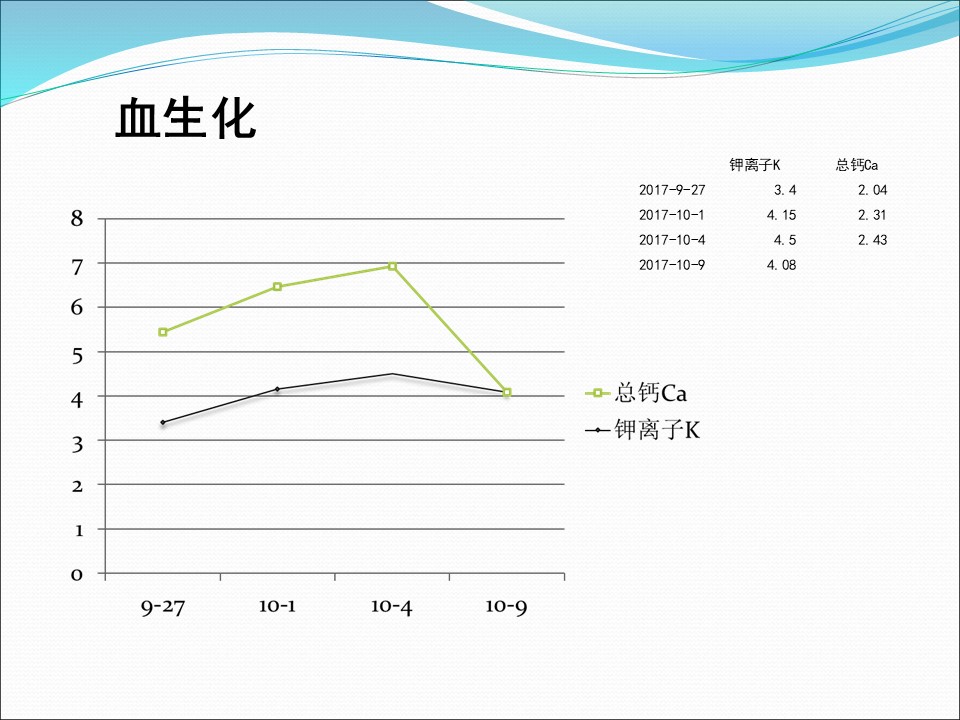 血生化

| | 钾离子K | 总钙Ca |
|---|---|---|
| 2017-9-27 | 3.4 | 2.04 |
| 2017-10-1 | 4.15 | 2.31 |
| 2017-10-4 | 4.5 | 2.43 |
| 2017-10-9 | 4.08 | |

8
7
6
5
4
3
2
1
0

9-27
10-1
10-4
10-9

总钙Ca
钾离子K